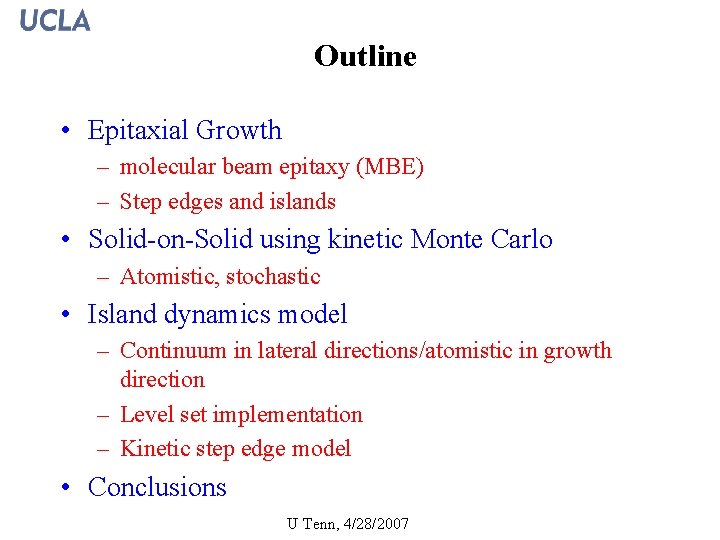 UCLA

Outline

• Epitaxial Growth
– molecular beam epitaxy (MBE)
– Step edges and islands
• Solid-on-Solid using kinetic Monte Carlo
– Atomistic, stochastic
• Island dynamics model
– Continuum in lateral directions/atomistic in growth direction
– Level set implementation
– Kinetic step edge model
• Conclusions

U Tenn, 4/28/2007